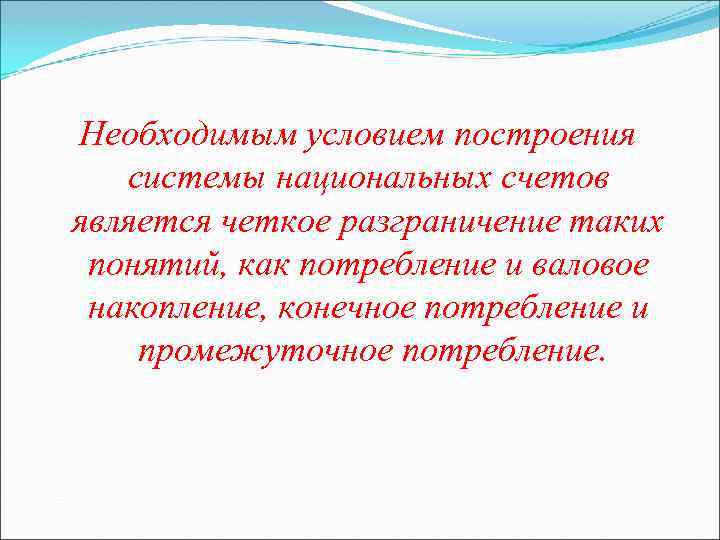 Необходимым условием построения системы национальных счетов является четкое разграничение таких понятий, как потребление и валовое накопление, конечное потребление и промежуточное потребление.